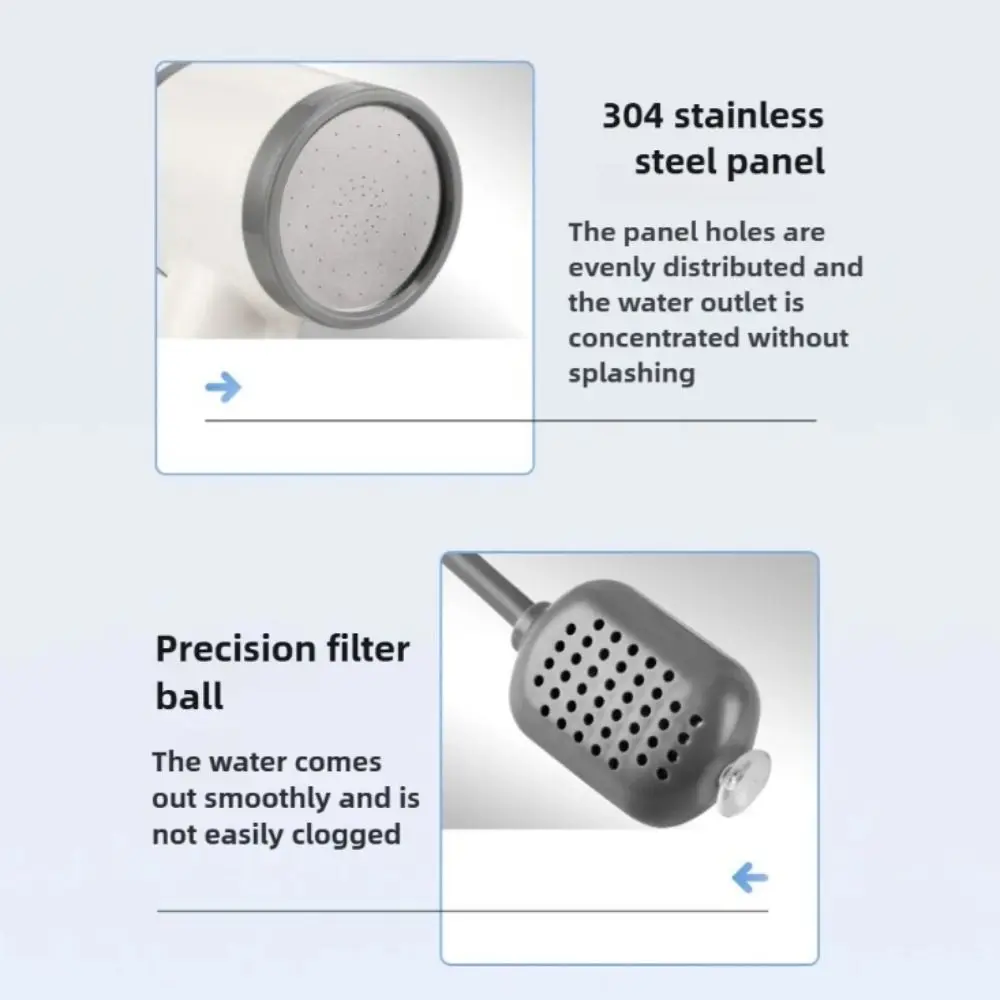 304 stainless steel panel

The panel holes are evenly distributed and the water outlet is concentrated without splashing

Precision filter ball

The water comes out smoothly and is not easily clogged